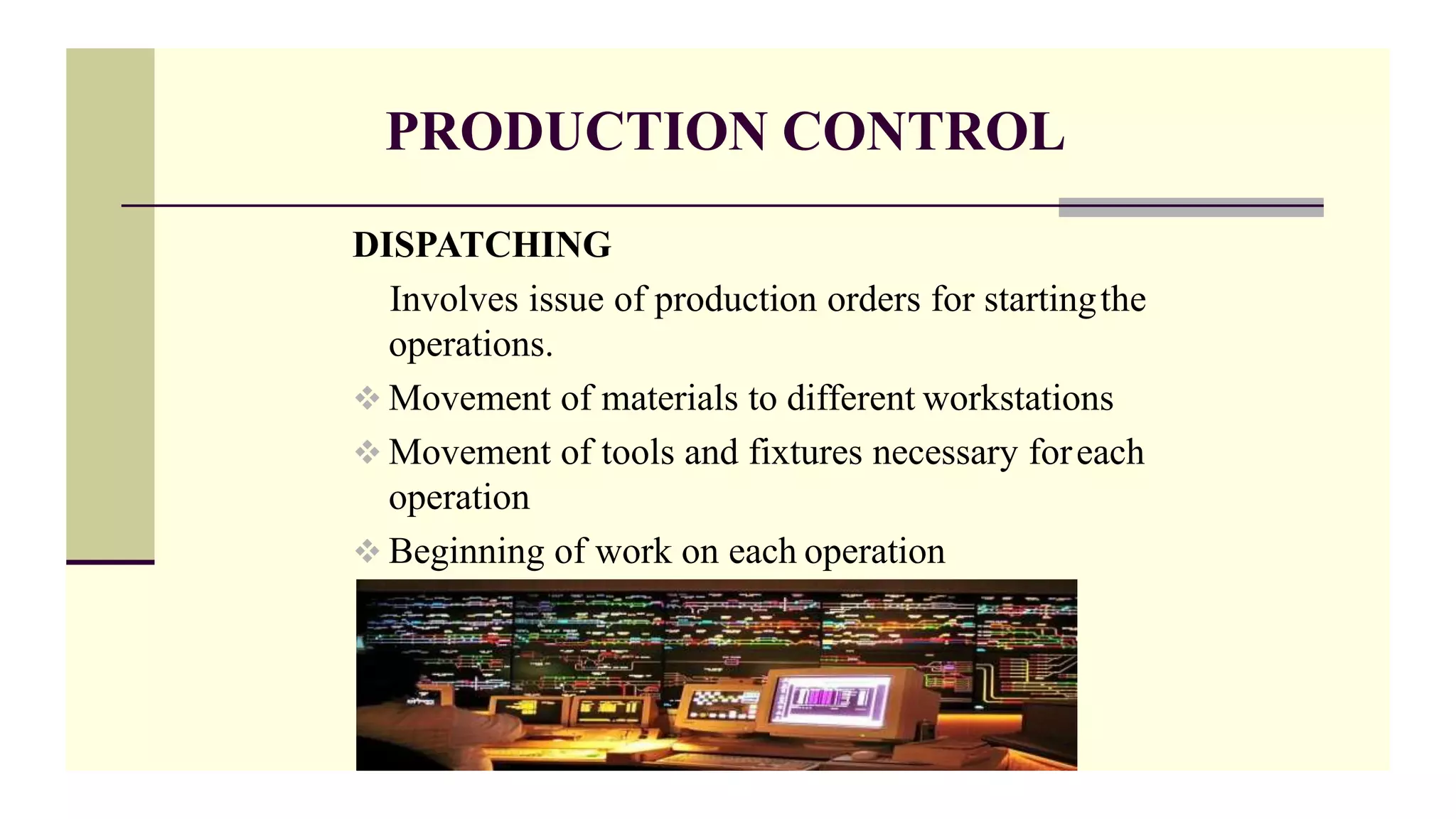 PRODUCTION CONTROL

DISPATCHING

Involves issue of production orders for starting the operations.

❖ Movement of materials to different workstations

❖ Movement of tools and fixtures necessary for each operation

❖ Beginning of work on each operation